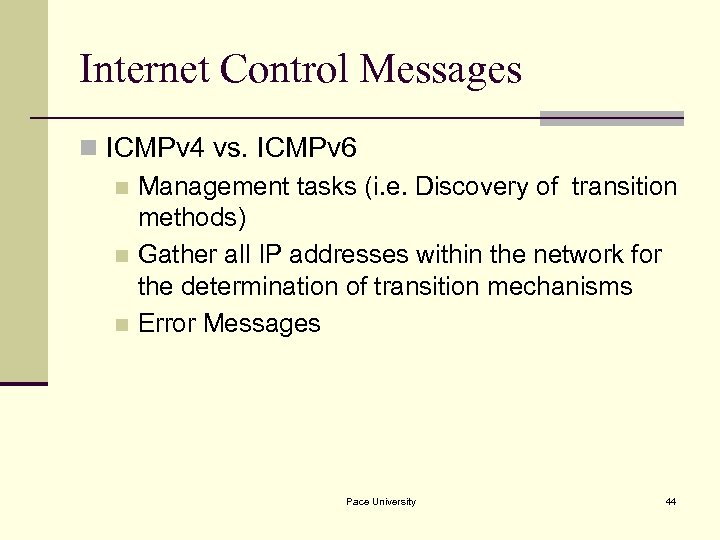 Internet Control Messages

ICMPv4 vs. ICMPv6

Management tasks (i.e. Discovery of transition methods)

Gather all IP addresses within the network for the determination of transition mechanisms

Error Messages

Pace University

44